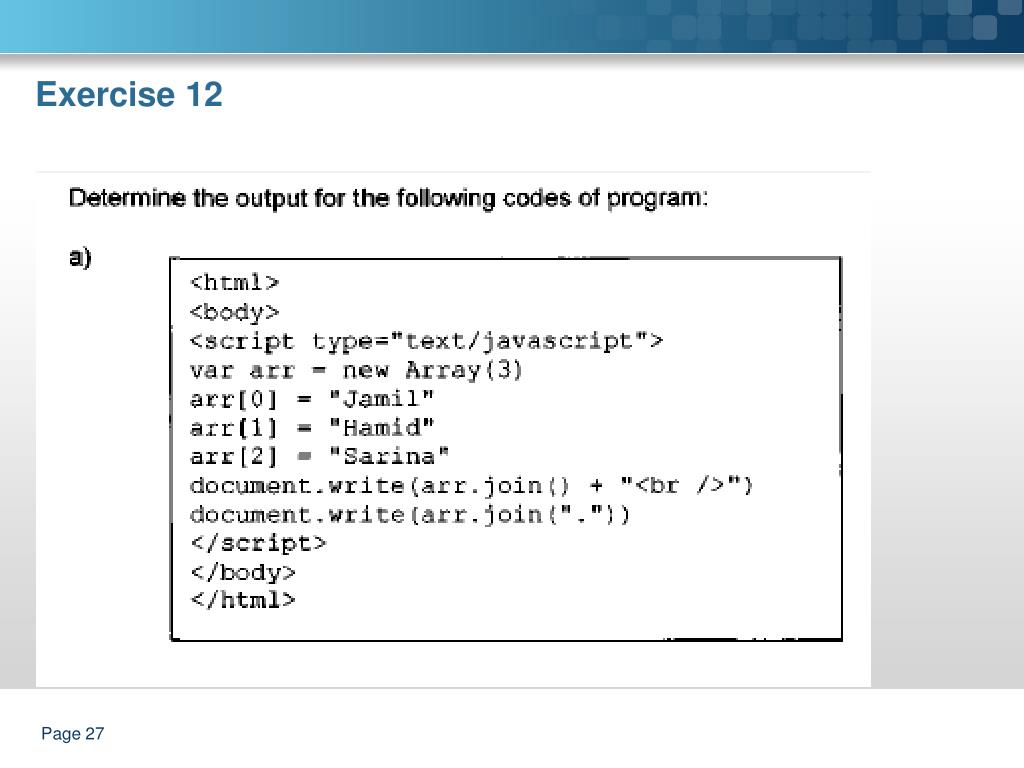 Exercise 12

Determine the output for the following codes of program:

a)

<html>
<body>
<script type="text/javascript">
var arr = new Array(3)
arr[0] = "Jamil"
arr[1] = "Hamid"
arr[2] = "Sarina"
document.write(arr.join() + "<br />")
document.write(arr.join("."))
</script>
</body>
</html>

Page 27